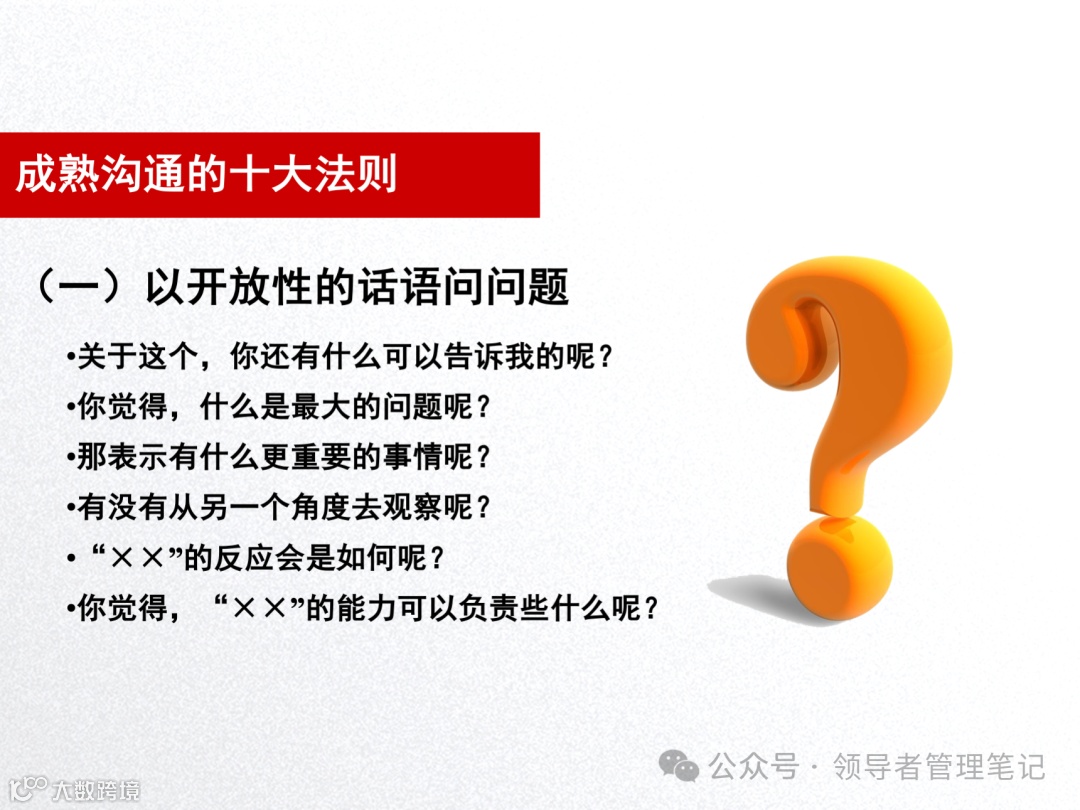 成熟沟通的十大法则

（一）以开放性的话语问问题

•关于这个，你还有什么可以告诉我的呢？
•你觉得，什么是最大的问题呢？
•那表示有什么更重要的事情呢？
•有没有从另一个角度去观察呢？
•“××”的反应会是如何呢？
•你觉得，“××”的能力可以负责些什么呢？

公众号 · 领导者管理笔记

大数跨境